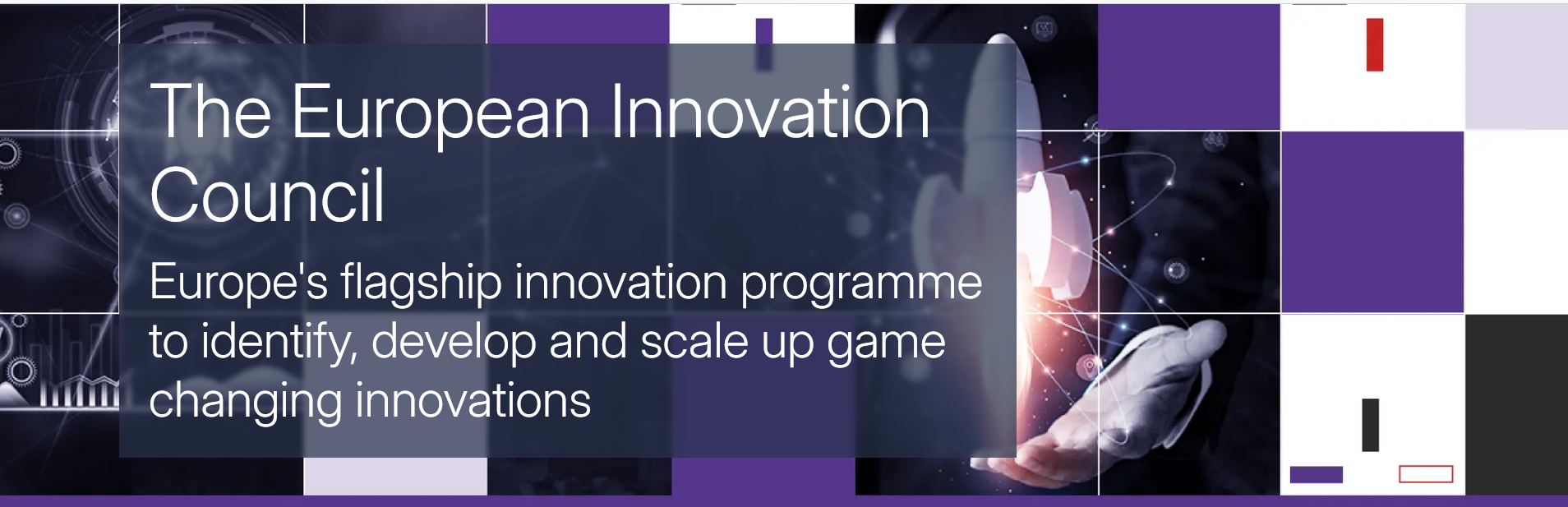 The European Innovation Council

Europe's flagship innovation programme to identify, develop and scale up game changing innovations